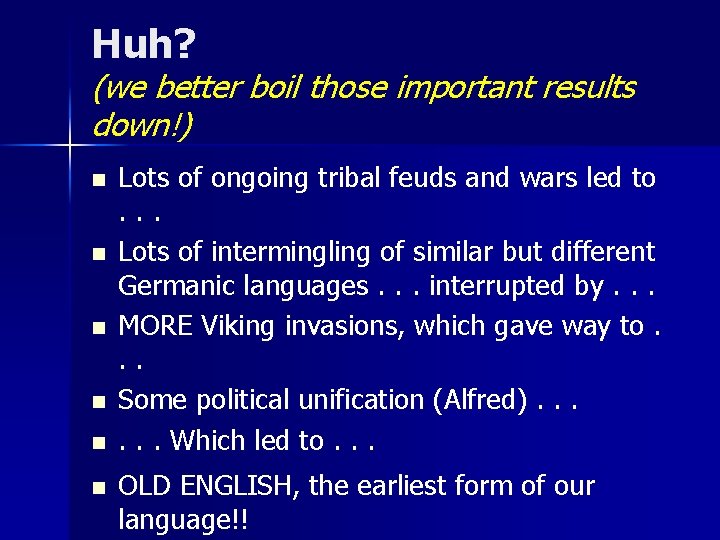 Huh?
(we better boil those important results down!)

- Lots of ongoing tribal feuds and wars led to . . .
- Lots of intermingling of similar but different Germanic languages . . . interrupted by . . .
- MORE Viking invasions, which gave way to . . .
- Some political unification (Alfred) . . .
- . . . Which led to . . .
- OLD ENGLISH, the earliest form of our language!!